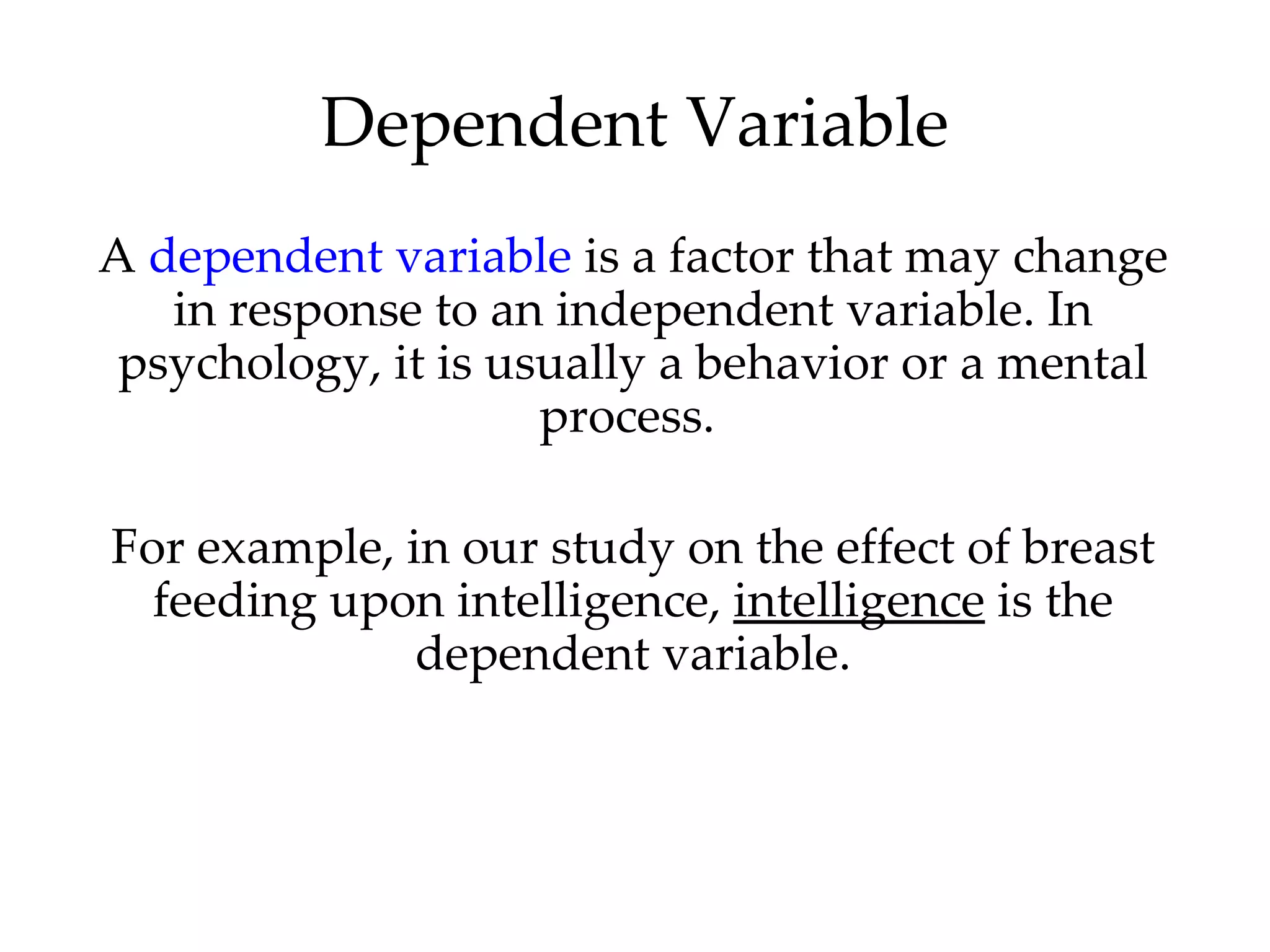 Dependent Variable

A dependent variable is a factor that may change in response to an independent variable. In psychology, it is usually a behavior or a mental process.

For example, in our study on the effect of breast feeding upon intelligence, intelligence is the dependent variable.